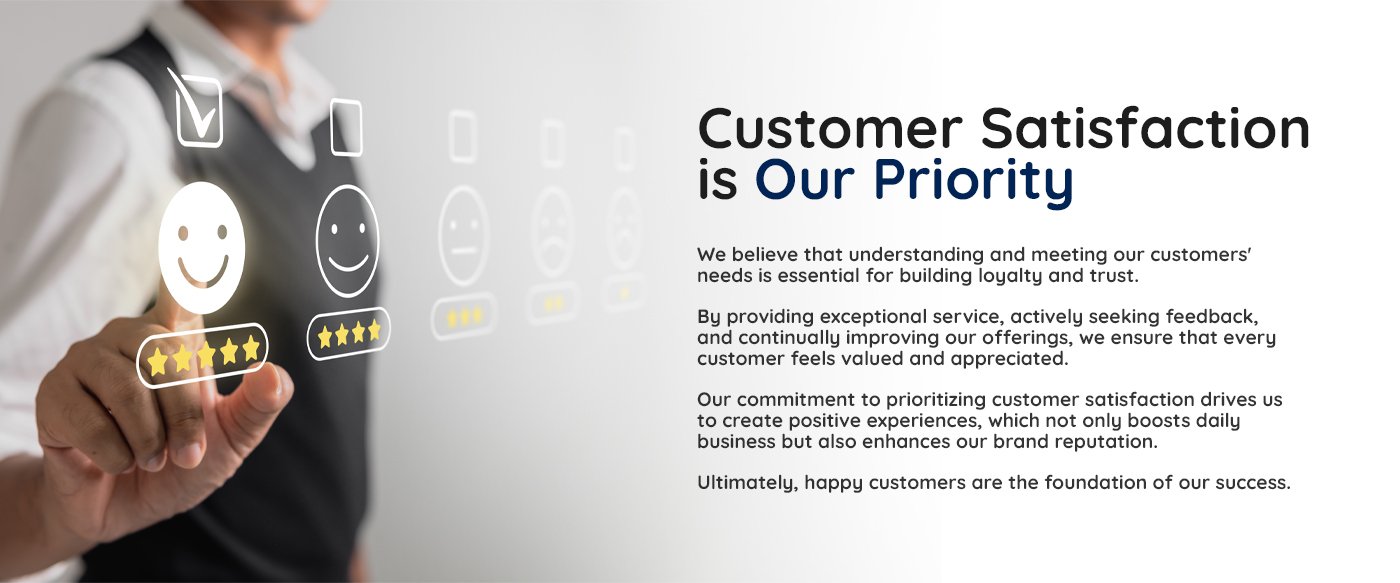 Customer Satisfaction is Our Priority

We believe that understanding and meeting our customers' needs is essential for building loyalty and trust.

By providing exceptional service, actively seeking feedback, and continually improving our offerings, we ensure that every customer feels valued and appreciated.

Our commitment to prioritizing customer satisfaction drives us to create positive experiences, which not only boosts daily business but also enhances our brand reputation.

Ultimately, happy customers are the foundation of our success.